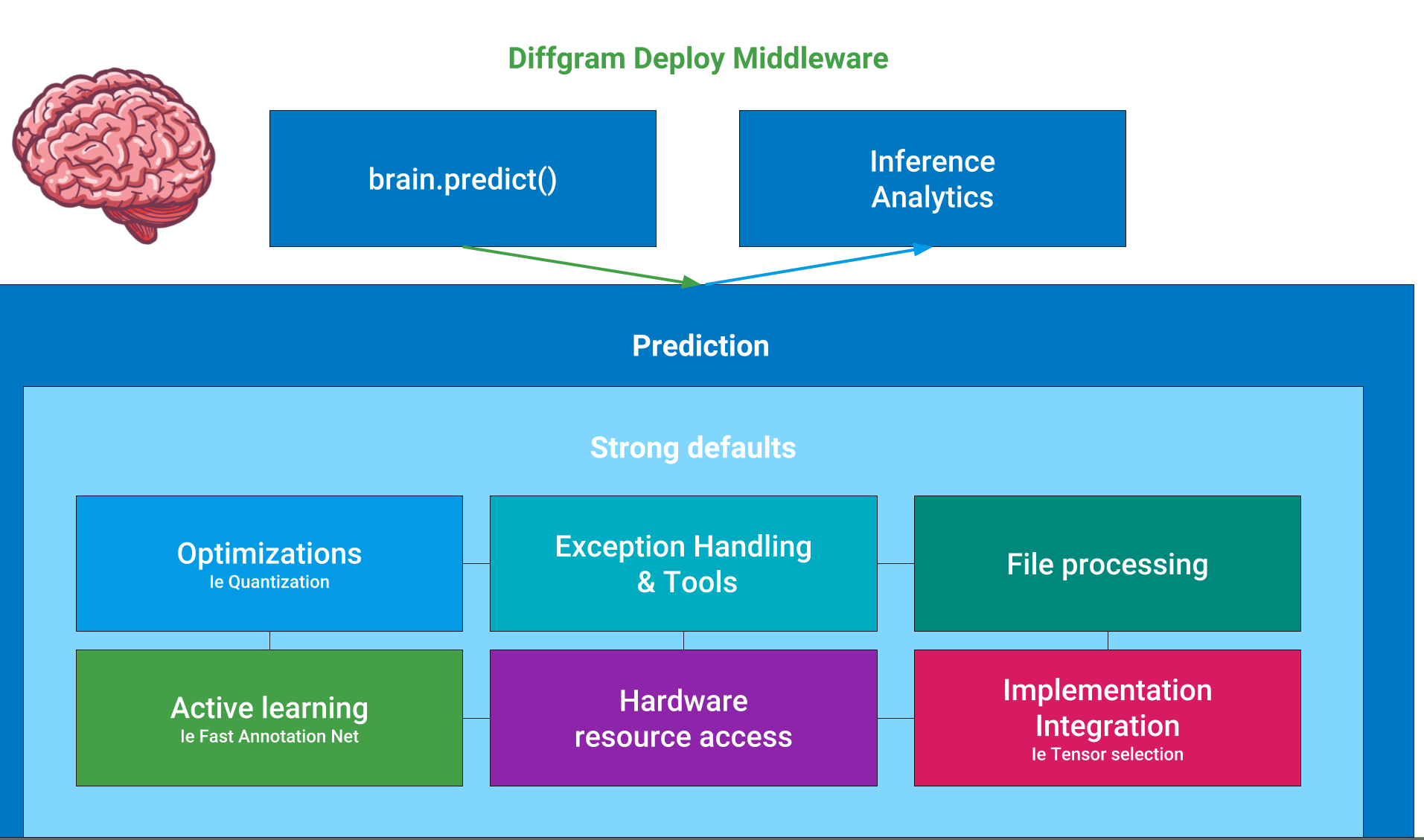 Diffgram Deploy Middleware

brain.predict()

Inference Analytics

Prediction

Strong defaults

Optimizations
Ie Quantization

Exception Handling & Tools

File processing

Active learning
Ie Fast Annotation Net

Hardware resource access

Implementation Integration
Ie Tensor selection